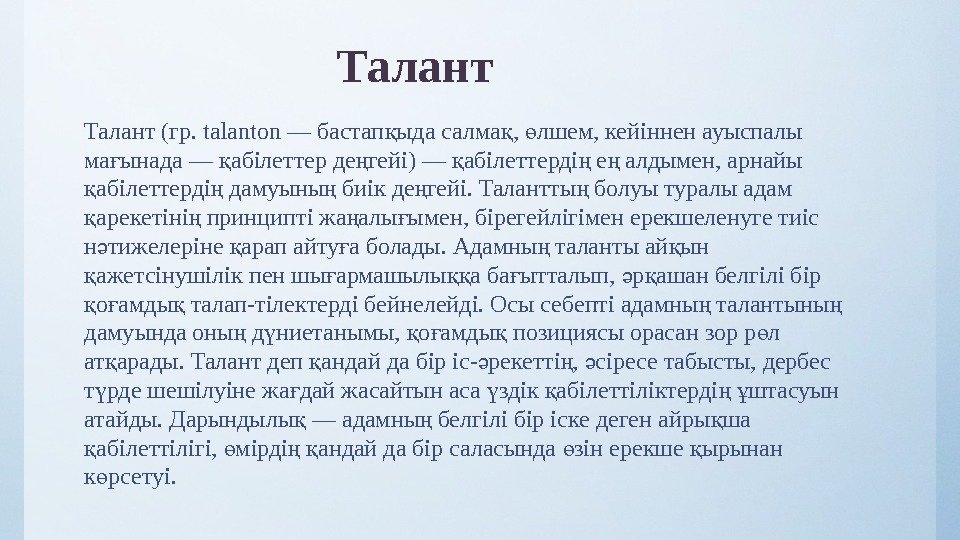 Талант

Талант (гр. talanton — бастапқыда салмақ, өлшем, кейіннен ауыспалы мағынада — қабілеттер деңгейі) — қабілеттердің ең алдымен, арнайы қабілеттердің дамуының биік деңгейі. Таланттың болуы туралы адам қарекетінің принципті жаңалығымен, бірегейлігімен ерекшеленуге тиіс нәтижелеріне қарап айтуға болады. Адамның таланты айқын қажетсінушілік пен шығармашылыққа бағытталып, әрқашан белгілі бір қоғамдық талап-тілектерді бейнелейді. Осы себепті адамның талантының дамуында оның дүниетанымы, қоғамдық позициясы орасан зор рөл атқарады. Талант деп қандай да бір іс-әрекеттің, әсіресе табысты, дербес түрде шешілуіне жағдай жасайтын аса үздік қабілеттіліктердің ұштасуын атайды. Дарындылық — адамның белгілі бір іске деген айрықша қабілеттілігі, өмірдің қандай да бір саласында өзін ерекше қырынан көрсетуі.